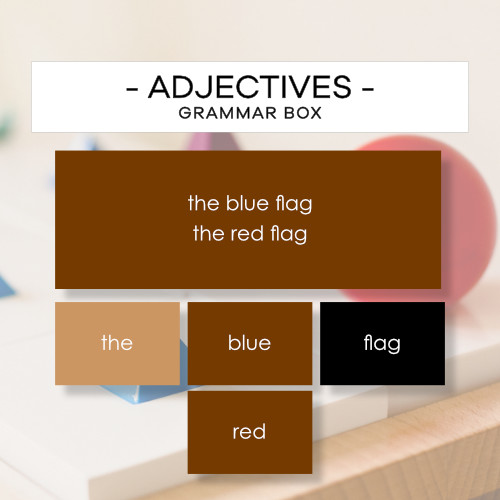 - ADJECTIVES -
GRAMMAR BOX

the blue flag
the red flag

the

blue

flag

red